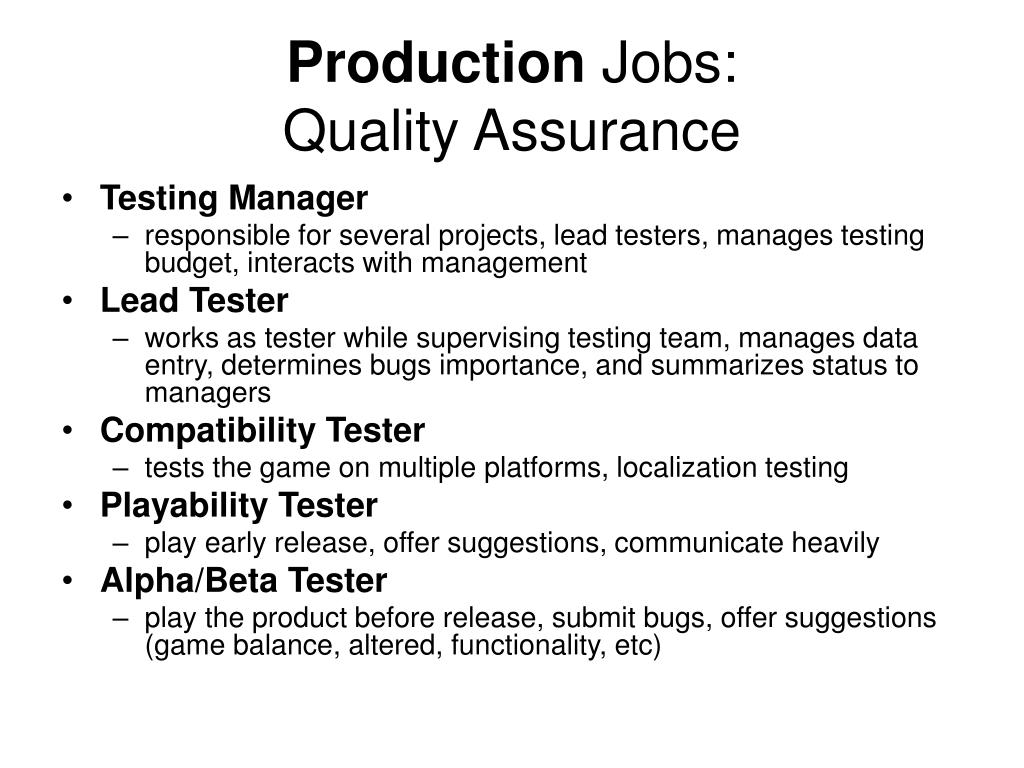 Production Jobs:
Quality Assurance

• Testing Manager
– responsible for several projects, lead testers, manages testing budget, interacts with management
• Lead Tester
– works as tester while supervising testing team, manages data entry, determines bugs importance, and summarizes status to managers
• Compatibility Tester
– tests the game on multiple platforms, localization testing
• Playability Tester
– play early release, offer suggestions, communicate heavily
• Alpha/Beta Tester
– play the product before release, submit bugs, offer suggestions (game balance, altered, functionality, etc)